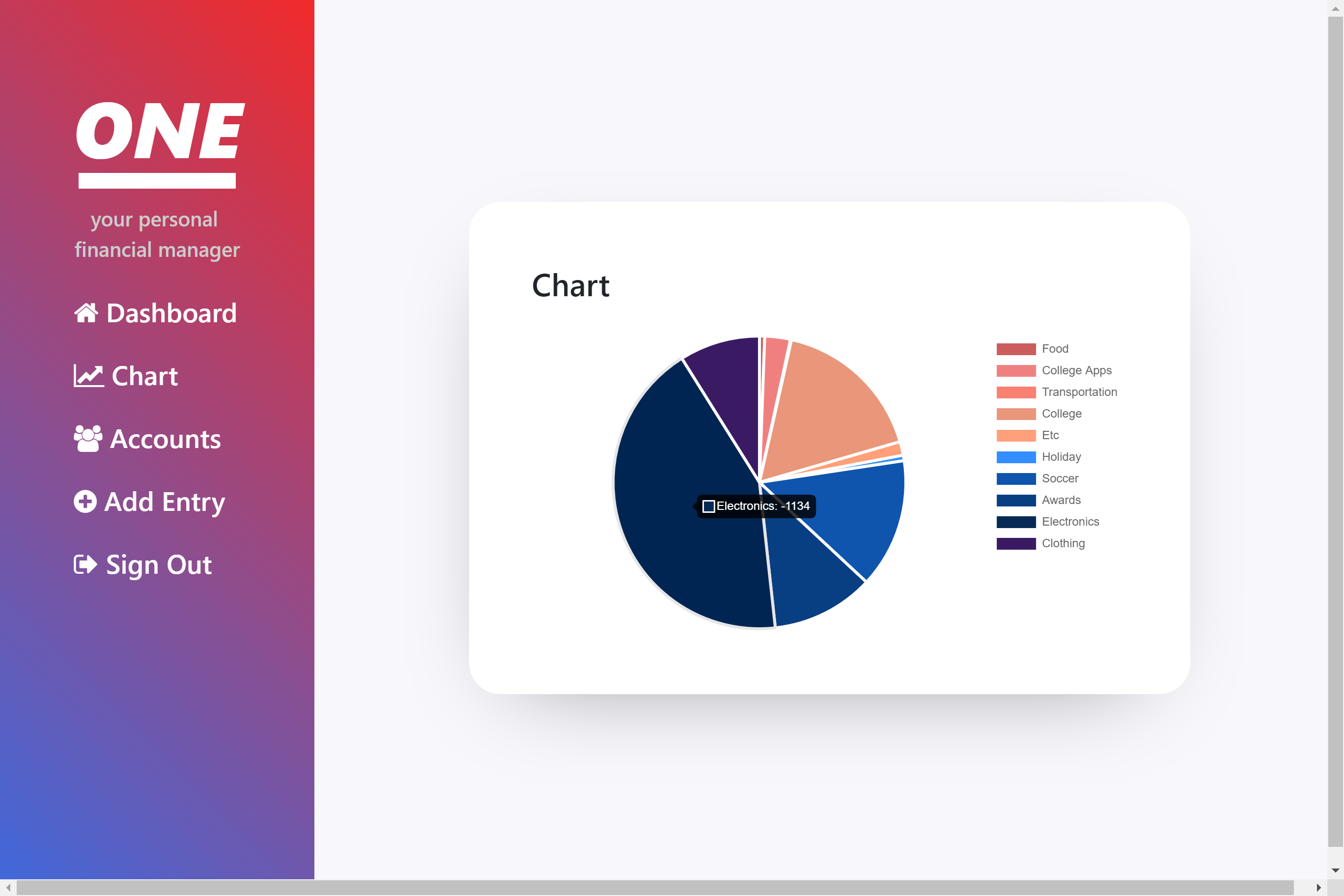 ONE

your personal financial manager

Dashboard

Chart

Accounts

Add Entry

Sign Out

Chart

Electronics: -1134

Food
College Apps
Transportation
College
Etc
Holiday
Soccer
Awards
Electronics
Clothing